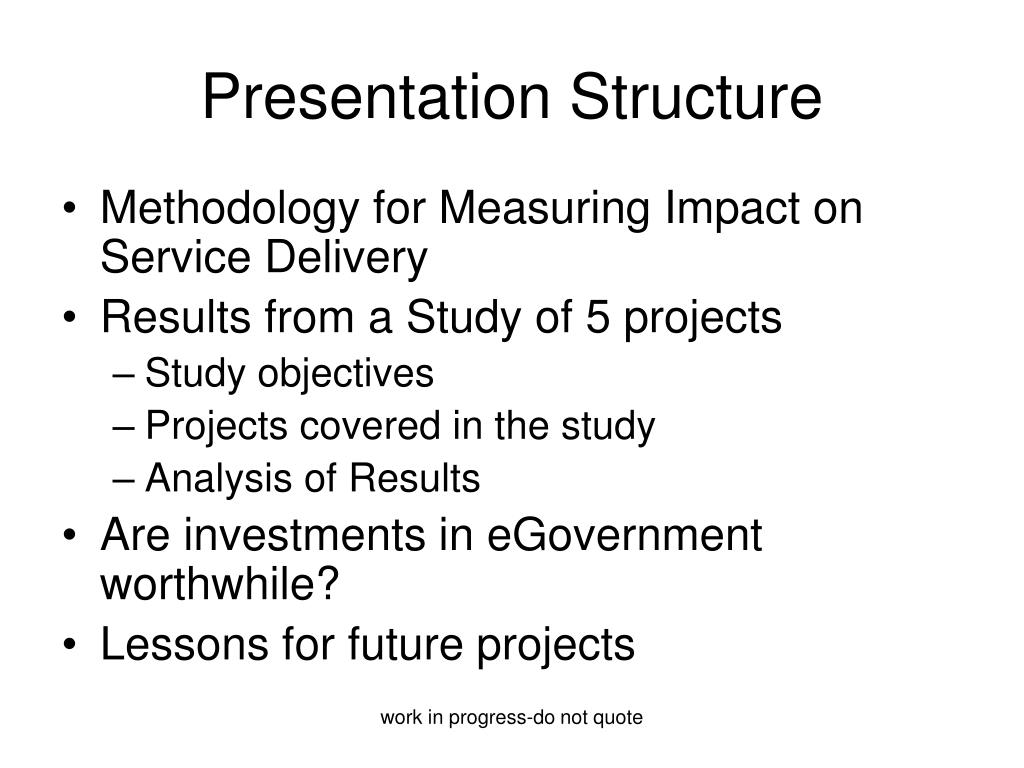 Presentation Structure

• Methodology for Measuring Impact on Service Delivery
• Results from a Study of 5 projects
– Study objectives
– Projects covered in the study
– Analysis of Results
• Are investments in eGovernment worthwhile?
• Lessons for future projects

work in progress-do not quote